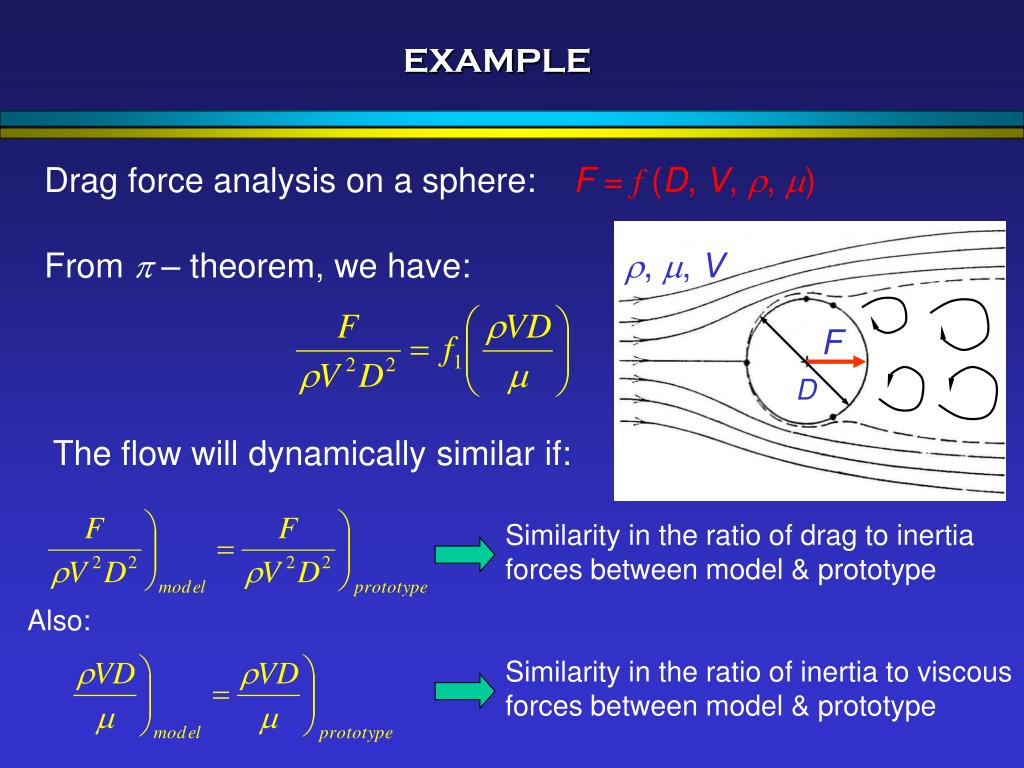 EXAMPLE

Drag force analysis on a sphere: $F = f(D, V, \rho, \mu)$

From $\pi$ – theorem, we have:

$\frac{F}{\rho V^2 D^2} = f_1\left(\frac{\rho V D}{\mu}\right)$

$\rho, \mu, V$

F

D

The flow will dynamically similar if:

$\left.\frac{F}{\rho V^2 D^2}\right)_{model} = \left.\frac{F}{\rho V^2 D^2}\right)_{prototype}$

Similarity in the ratio of drag to inertia forces between model & prototype

Also:

$\left.\frac{\rho V D}{\mu}\right)_{model} = \left.\frac{\rho V D}{\mu}\right)_{prototype}$

Similarity in the ratio of inertia to viscous forces between model & prototype